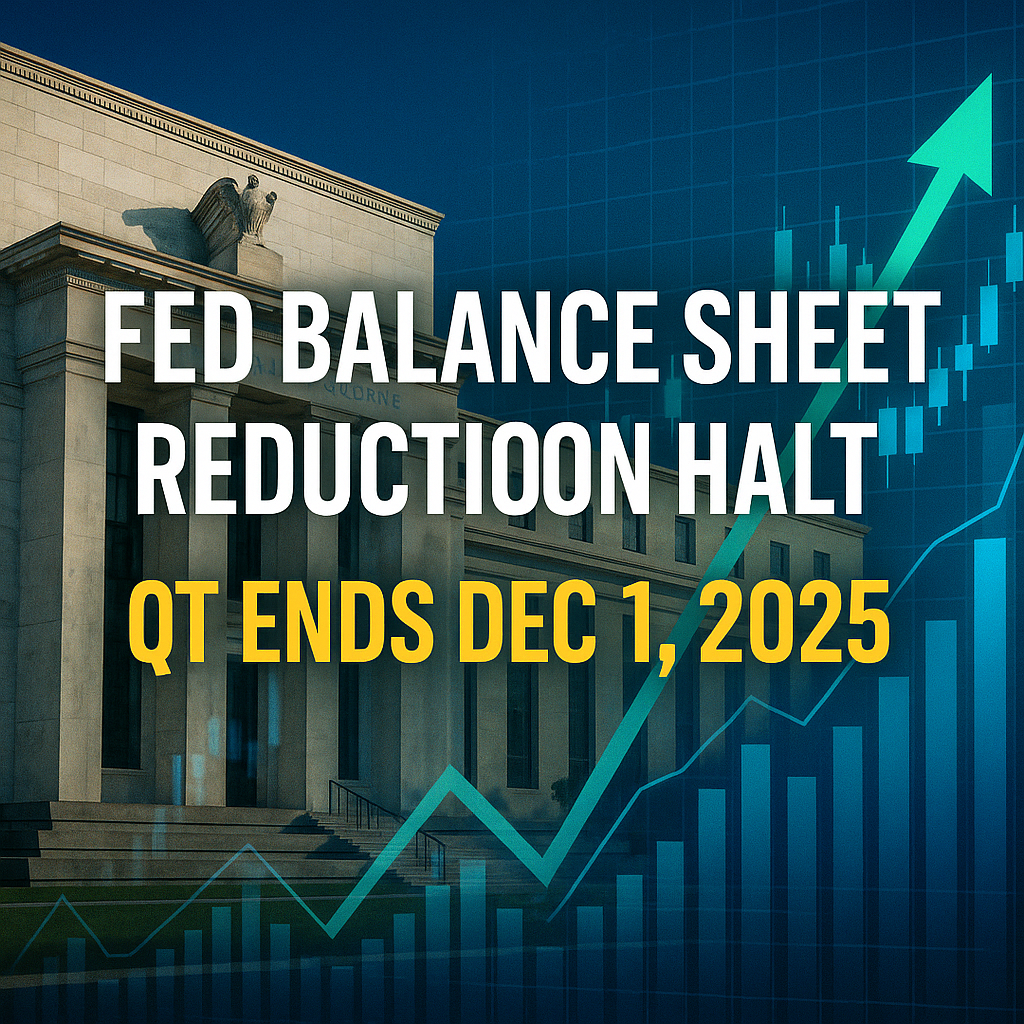 FED BALANCE SHEET REDUCTIOON HALT
QT ENDS DEC 1, 2025